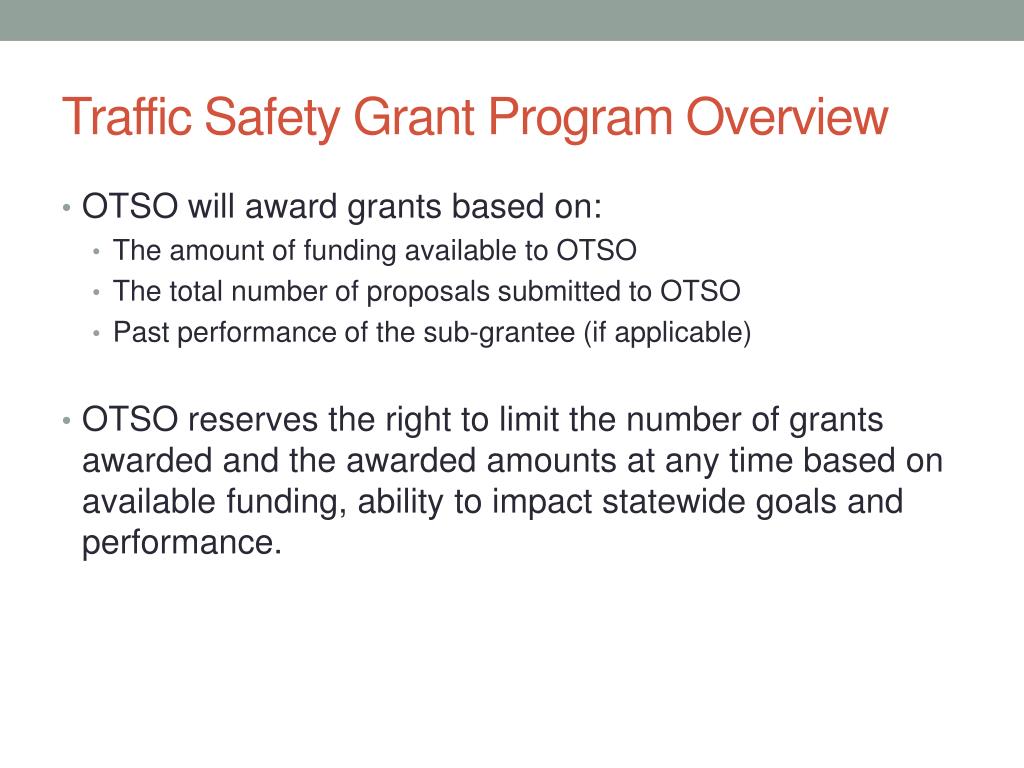 Traffic Safety Grant Program Overview

• OTSO will award grants based on:
  • The amount of funding available to OTSO
  • The total number of proposals submitted to OTSO
  • Past performance of the sub-grantee (if applicable)

• OTSO reserves the right to limit the number of grants awarded and the awarded amounts at any time based on available funding, ability to impact statewide goals and performance.